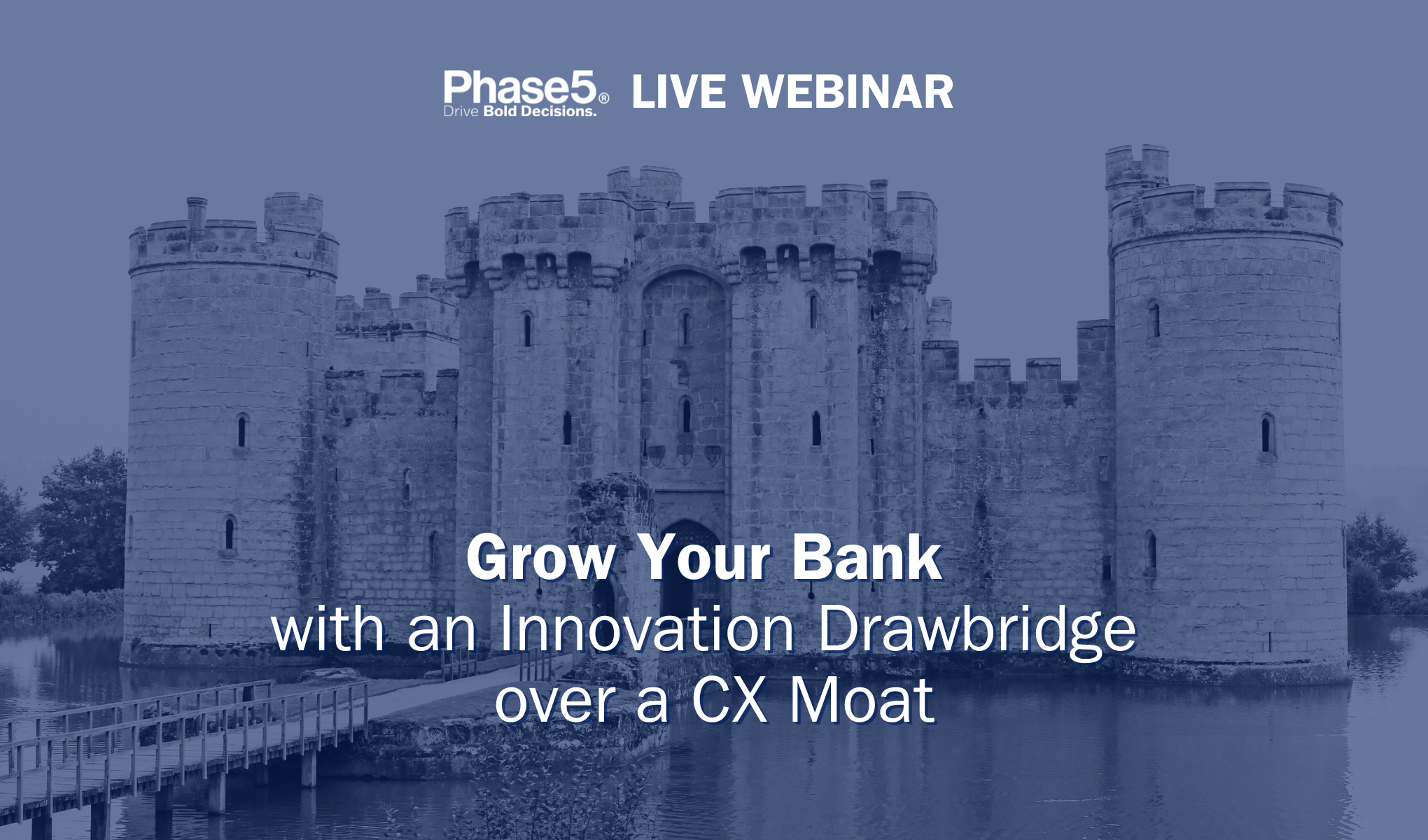 Phase5®
Drive Bold Decisions.
LIVE WEBINAR

Grow Your Bank
with an Innovation Drawbridge
over a CX Moat